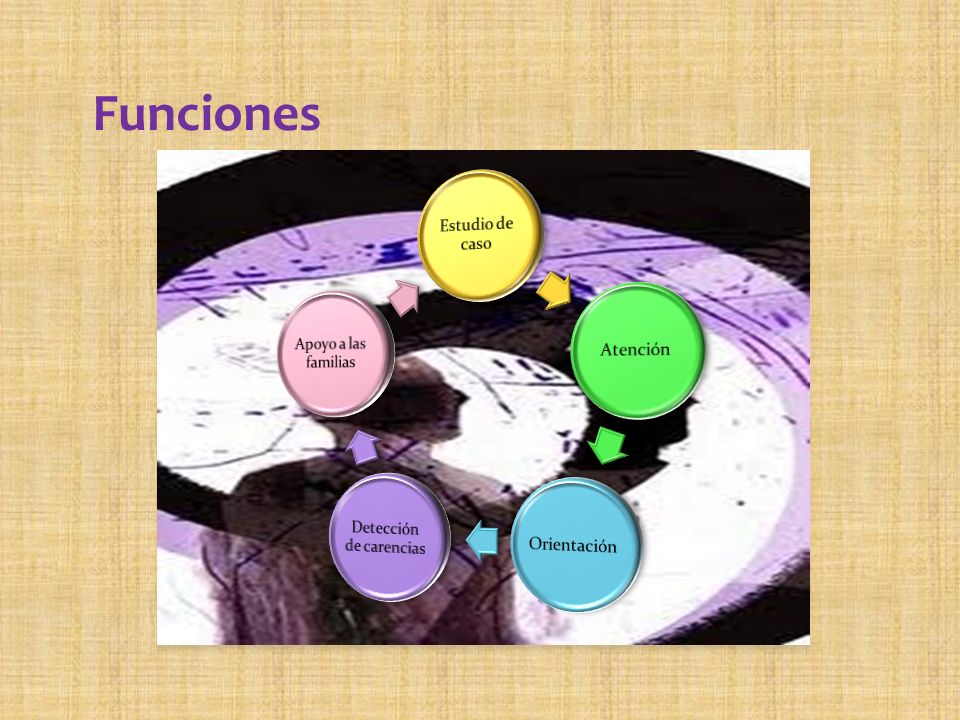 Funciones

Estudio de caso

Atención

Orientación

Detección de carencias

Apoyo a las familias